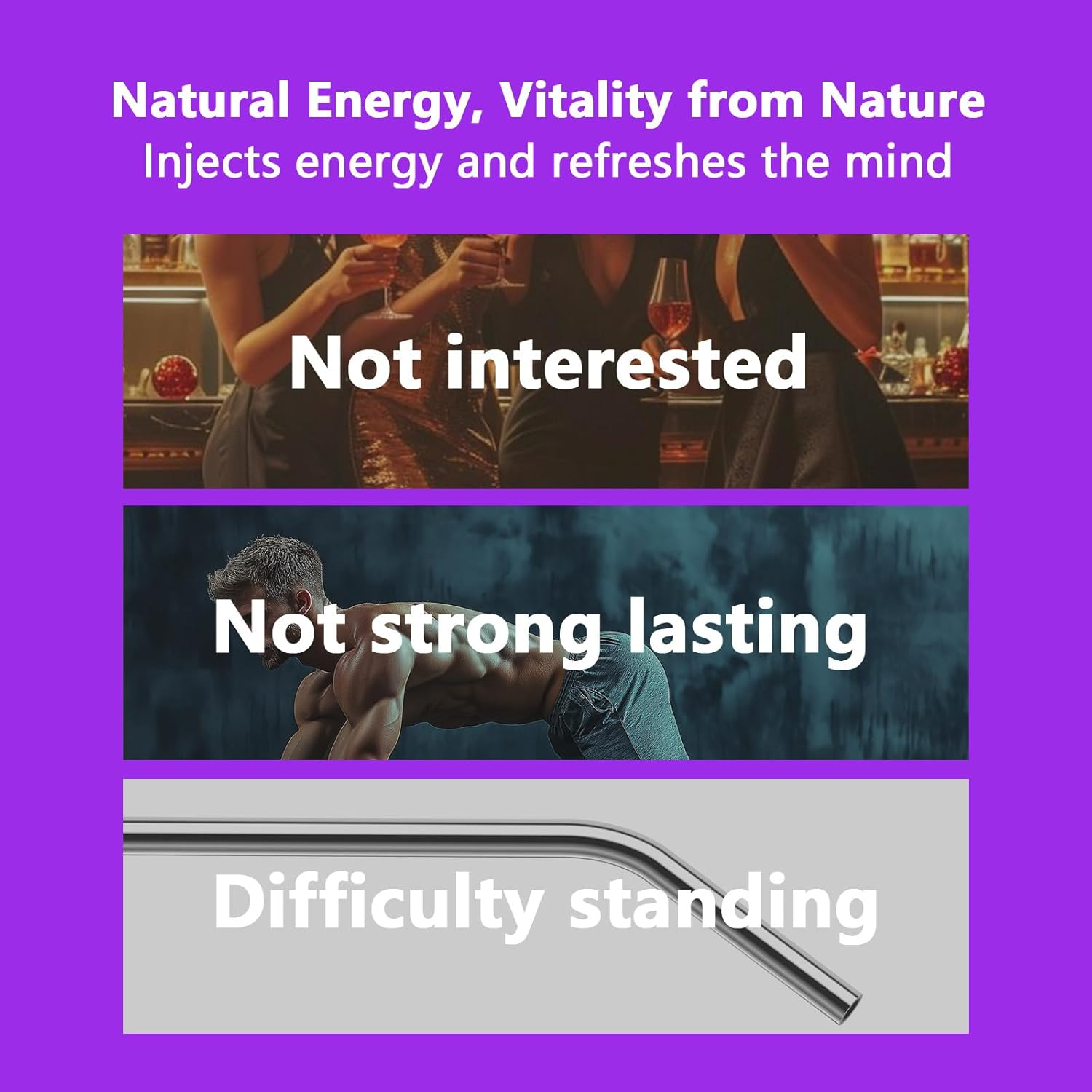 Natural Energy, Vitality from Nature
Injects energy and refreshes the mind

Not interested

Not strong lasting

Difficulty standing